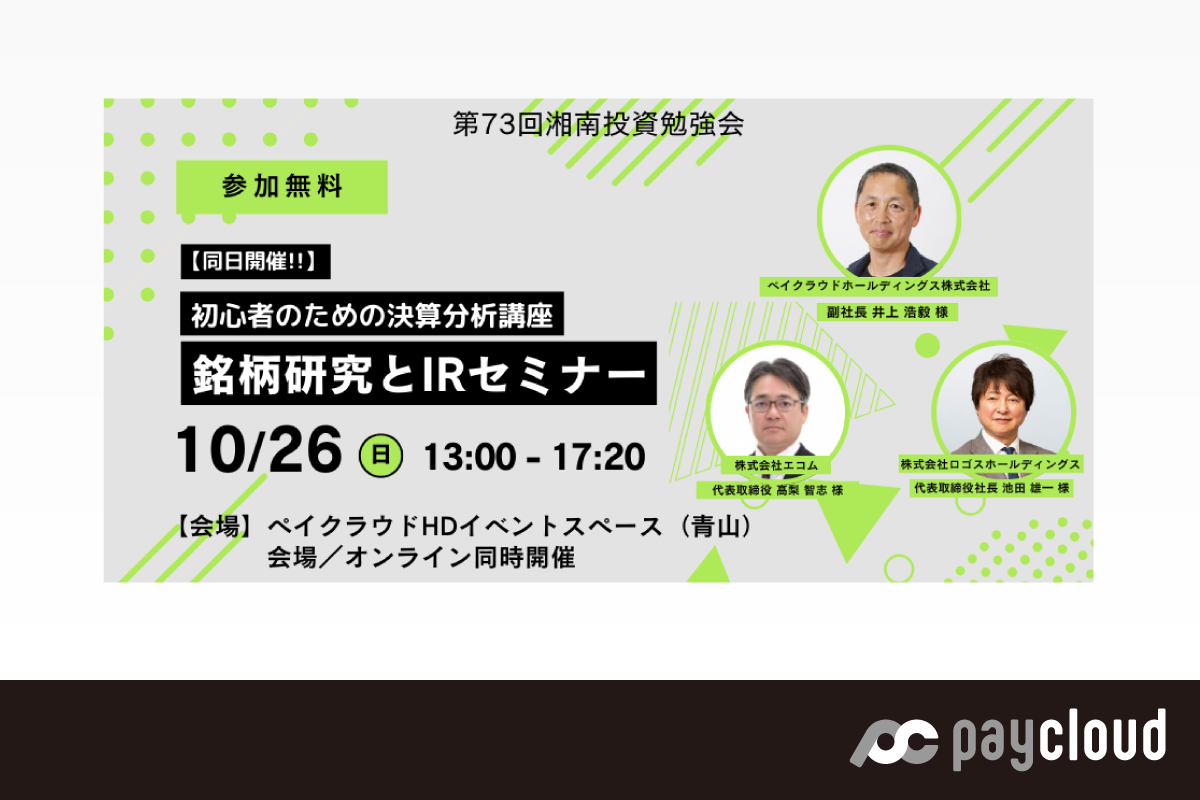 第73回湘南投資勉強会

参加無料

【同日開催!!】

初心者のための決算分析講座

銘柄研究とIRセミナー

10/26 日 13:00 - 17:20

【会場】ペイクラウドHDイベントスペース（青山）
会場／オンライン同時開催

ペイクラウドホールディングス株式会社
副社長 井上 浩毅 様

株式会社エコム
代表取締役 高梨 智志 様

株式会社ロゴスホールディングス
代表取締役社長 池田 雄一 様

paycloud